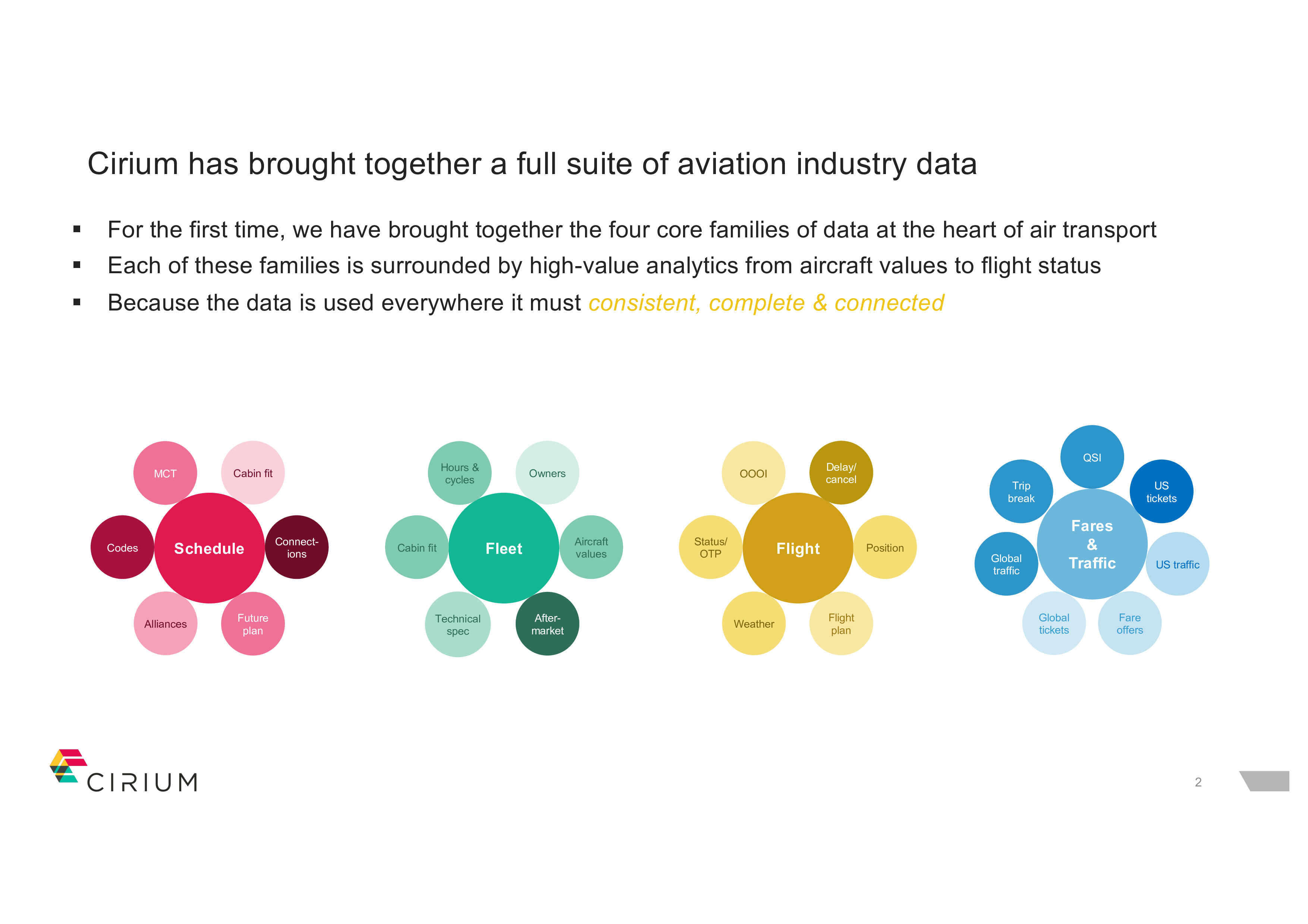 Cirium has brought together a full suite of aviation industry data

▪ For the first time, we have brought together the four core families of data at the heart of air transport
▪ Each of these families is surrounded by high-value analytics from aircraft values to flight status
▪ Because the data is used everywhere it must consistent, complete & connected

MCT
Cabin fit
Codes
Schedule
Connect-ions
Alliances
Future plan

Hours & cycles
Owners
Cabin fit
Fleet
Aircraft values
Technical spec
After-market

OOOI
Delay/ cancel
Status/ OTP
Flight
Position
Weather
Flight plan

QSI
Trip break
US tickets
Fares & Traffic
Global traffic
US traffic
Global tickets
Fare offers

CIRIUM

2